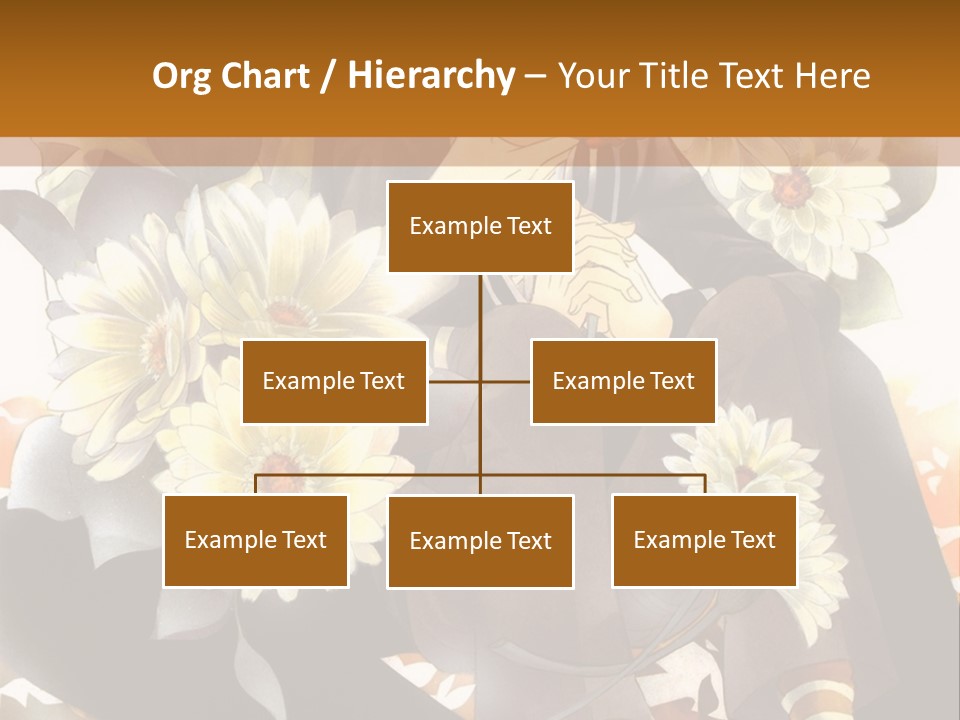 Org Chart / Hierarchy – Your Title Text Here

Example Text

Example Text

Example Text

Example Text

Example Text

Example Text